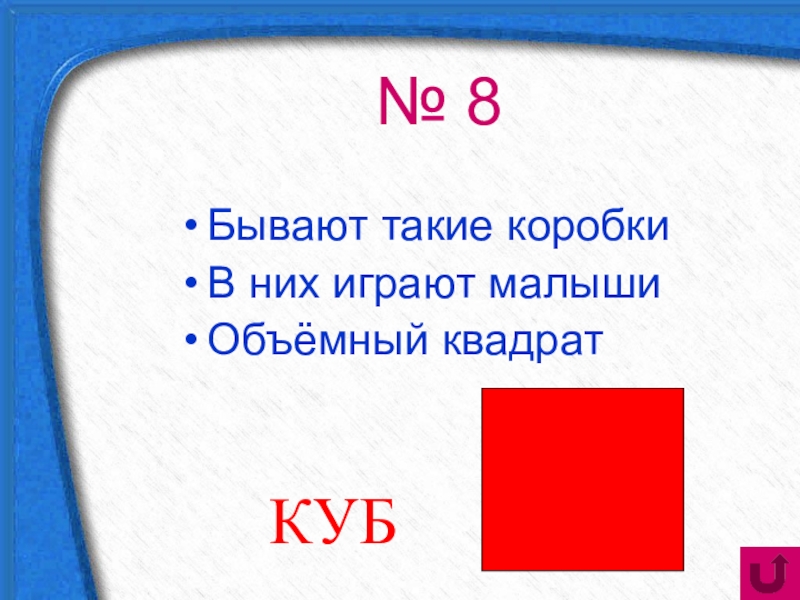 № 8

• Бывают такие коробки
• В них играют малыши
• Объёмный квадрат

КУБ